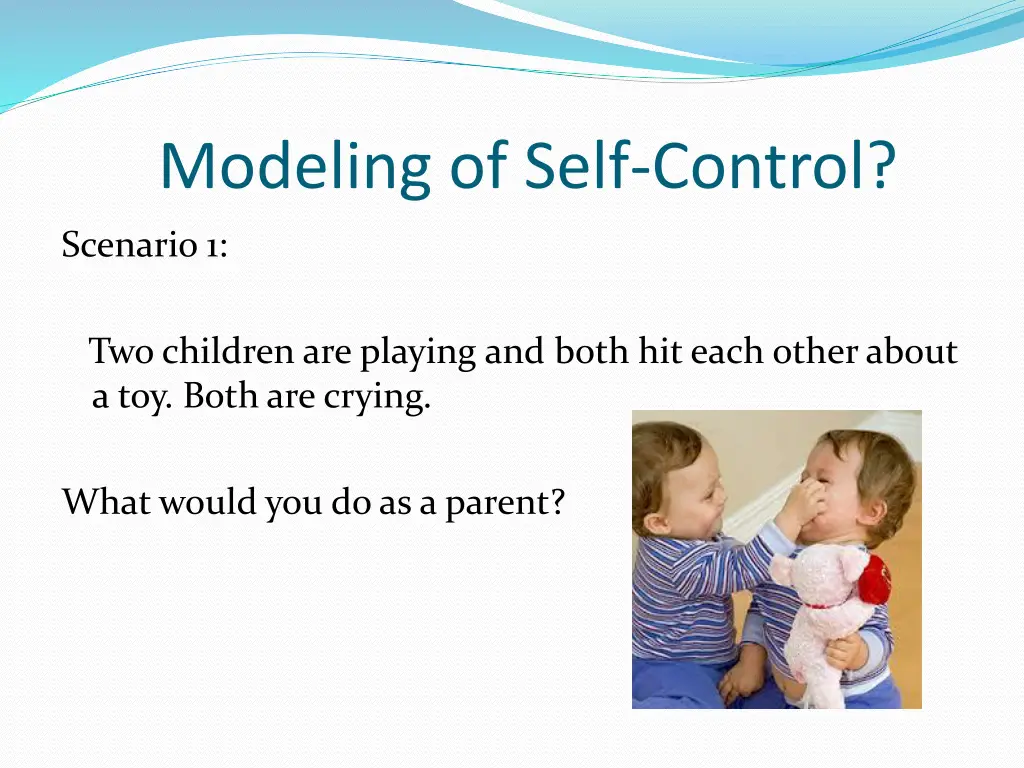 Modeling of Self-Control?

Scenario 1:

Two children are playing and both hit each other about a toy. Both are crying.

What would you do as a parent?